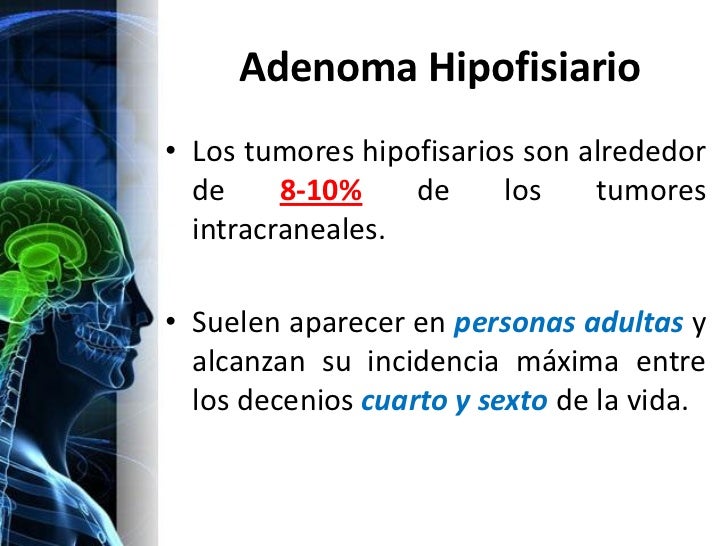 Adenoma Hipofisiario

• Los tumores hipofisarios son alrededor de 8-10% de los tumores intracraneales.

• Suelen aparecer en personas adultas y alcanzan su incidencia máxima entre los decenios cuarto y sexto de la vida.